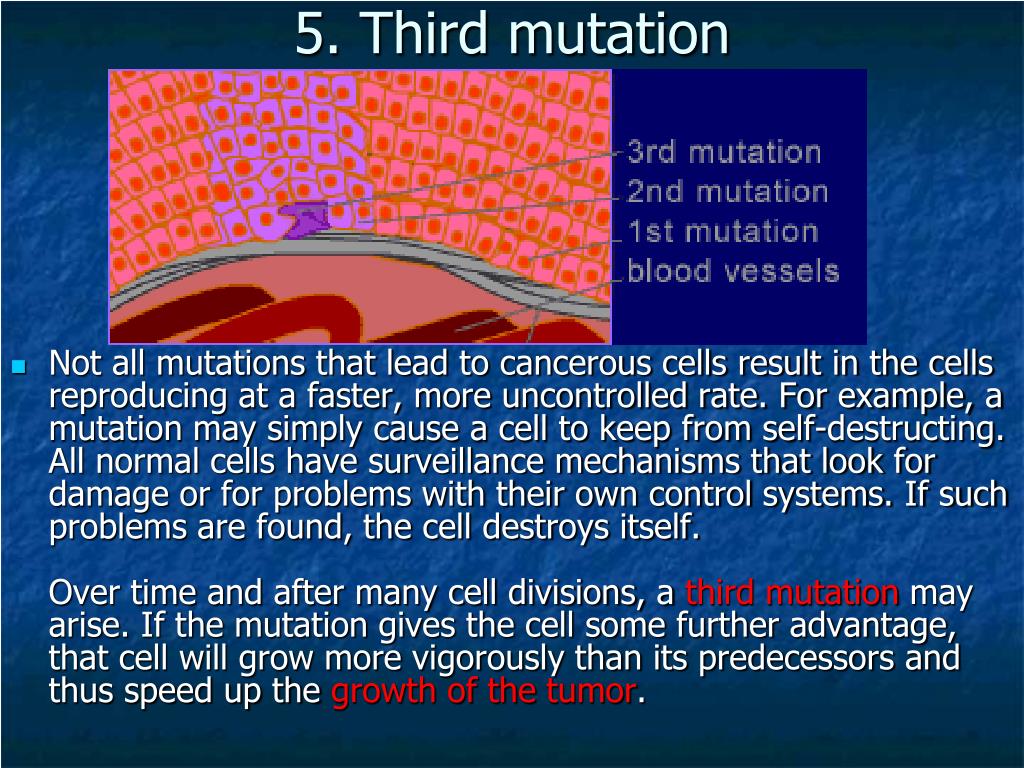 5. Third mutation

3rd mutation
2nd mutation
1st mutation
blood vessels

Not all mutations that lead to cancerous cells result in the cells reproducing at a faster, more uncontrolled rate. For example, a mutation may simply cause a cell to keep from self-destructing. All normal cells have surveillance mechanisms that look for damage or for problems with their own control systems. If such problems are found, the cell destroys itself.

Over time and after many cell divisions, a third mutation may arise. If the mutation gives the cell some further advantage, that cell will grow more vigorously than its predecessors and thus speed up the growth of the tumor.